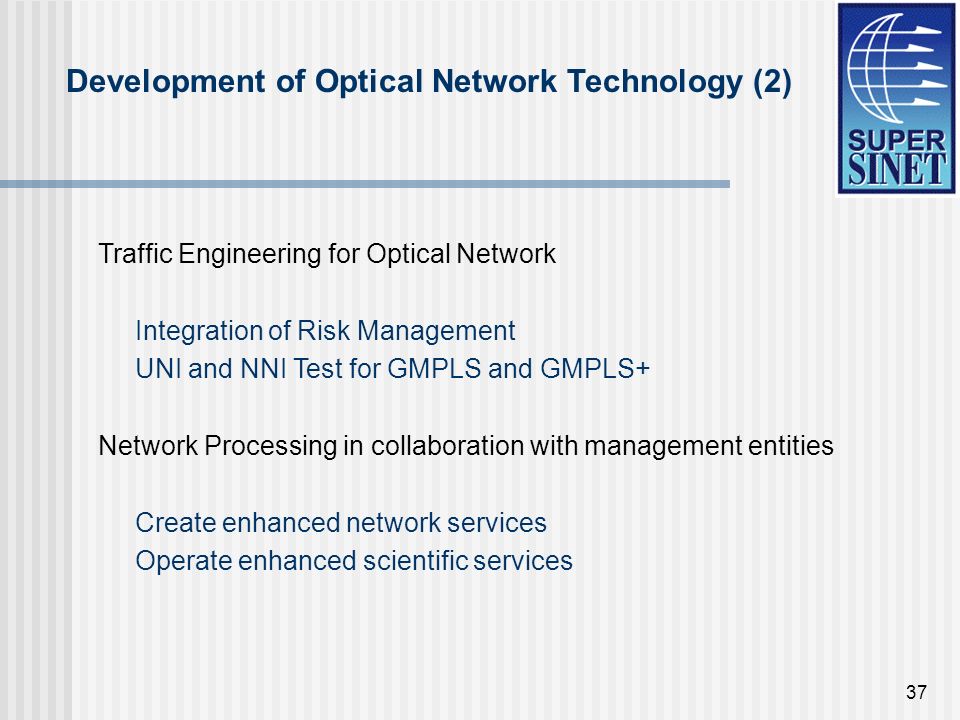 Development of Optical Network Technology (2)

SUPER SINET

Traffic Engineering for Optical Network

Integration of Risk Management
UNI and NNI Test for GMPLS and GMPLS+

Network Processing in collaboration with management entities

Create enhanced network services
Operate enhanced scientific services

37